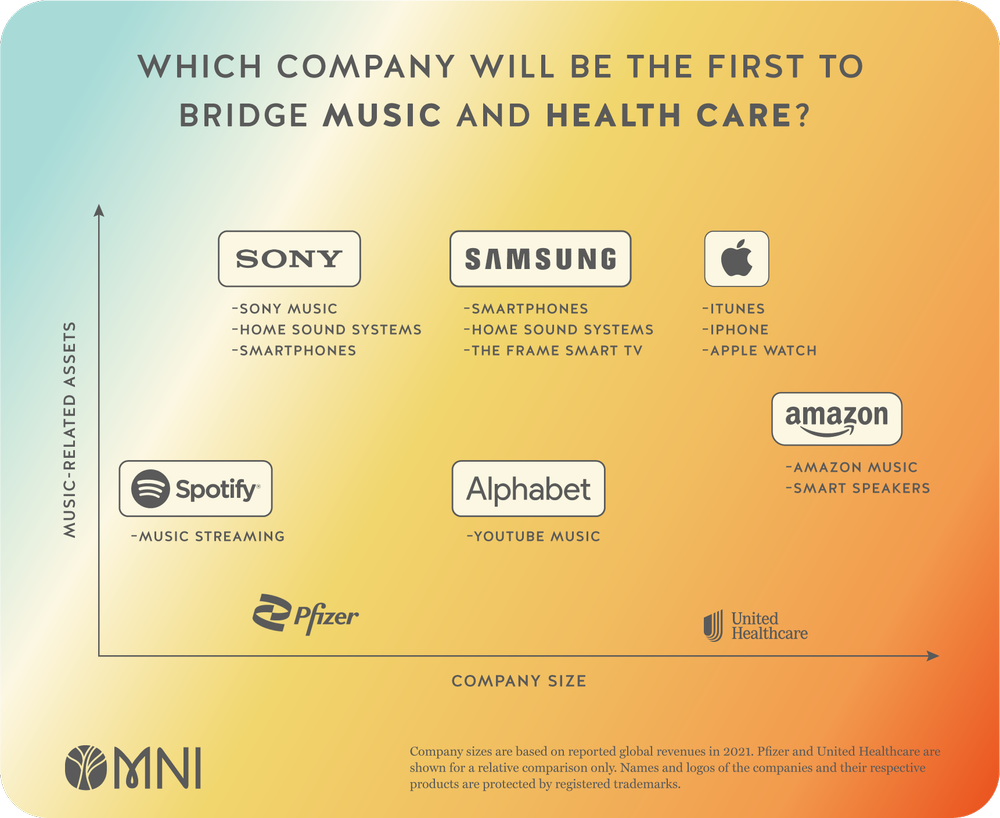 WHICH COMPANY WILL BE THE FIRST TO BRIDGE MUSIC AND HEALTH CARE?

MUSIC-RELATED ASSETS

SONY
-SONY MUSIC
-HOME SOUND SYSTEMS
-SMARTPHONES

SAMSUNG
-SMARTPHONES
-HOME SOUND SYSTEMS
-THE FRAME SMART TV

-ITUNES
-IPHONE
-APPLE WATCH

amazon
-AMAZON MUSIC
-SMART SPEAKERS

Spotify
-MUSIC STREAMING

Alphabet
-YOUTUBE MUSIC

Pfizer

United Healthcare

COMPANY SIZE

OMNI

Company sizes are based on reported global revenues in 2021. Pfizer and United Healthcare are shown for a relative comparison only. Names and logos of the companies and their respective products are protected by registered trademarks.